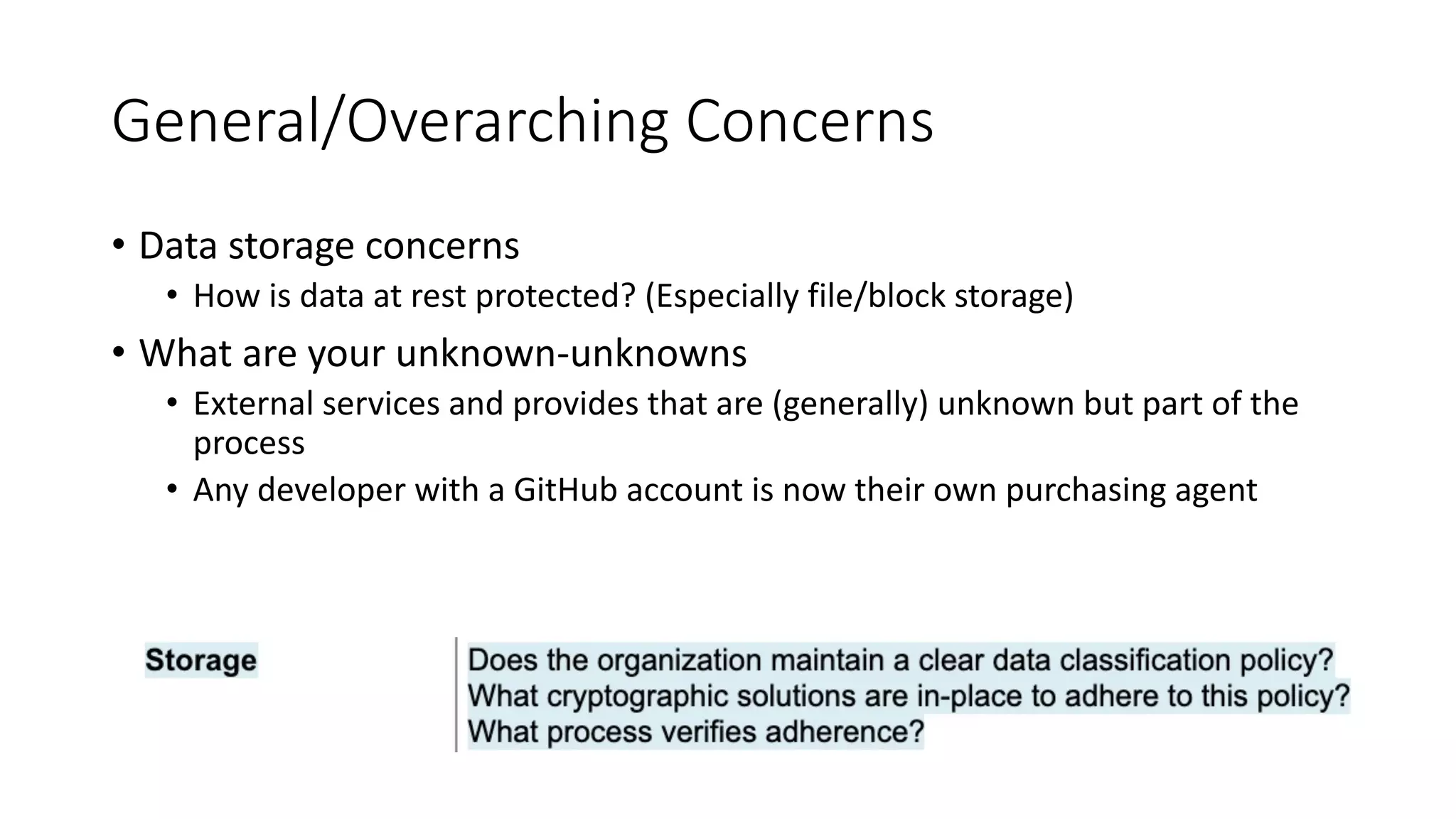 General/Overarching Concerns

• Data storage concerns
  • How is data at rest protected? (Especially file/block storage)
• What are your unknown-unknowns
  • External services and provides that are (generally) unknown but part of the process
  • Any developer with a GitHub account is now their own purchasing agent

| Storage | Does the organization maintain a clear data classification policy? What cryptographic solutions are in-place to adhere to this policy? What process verifies adherence? |
|---|---|